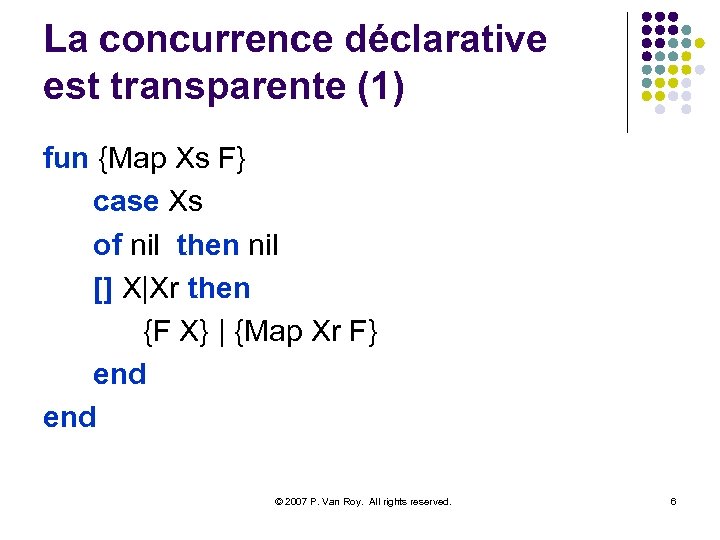 La concurrence déclarative est transparente (1)

fun {Map Xs F}
case Xs
of nil then nil
[] X|Xr then
{F X} | {Map Xr F}
end
end

© 2007 P. Van Roy. All rights reserved.

6